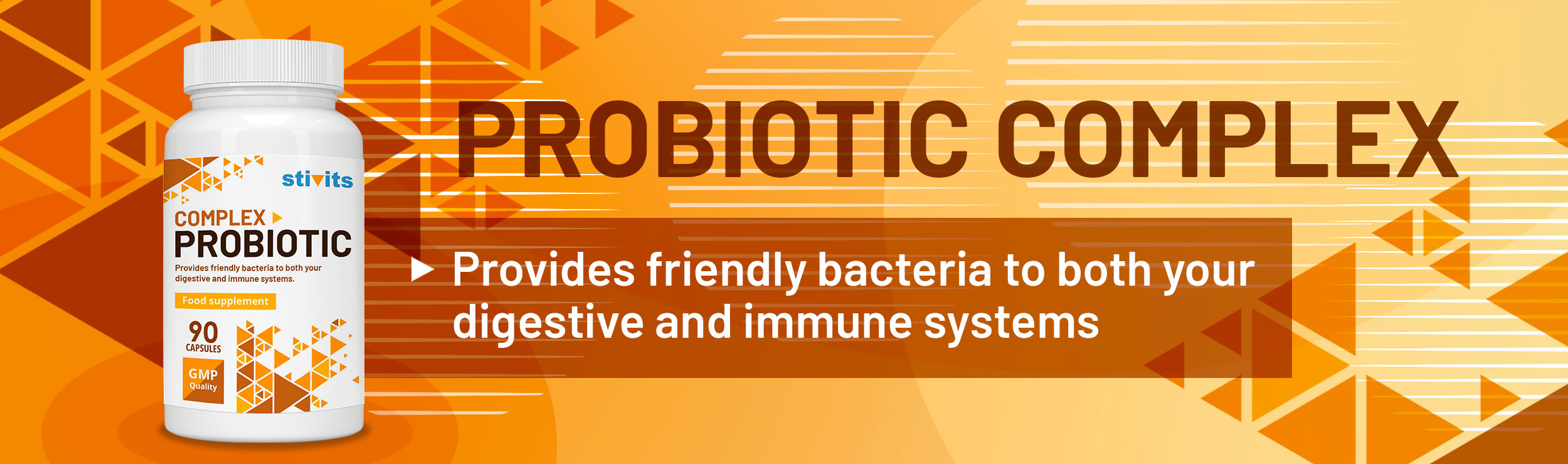 stivits

COMPLEX
PROBIOTIC

Provides friendly bacteria to both your digestive and immune systems.

Food supplement

90
CAPSULES

GMP
Quality

PROBIOTIC COMPLEX

Provides friendly bacteria to both your digestive and immune systems